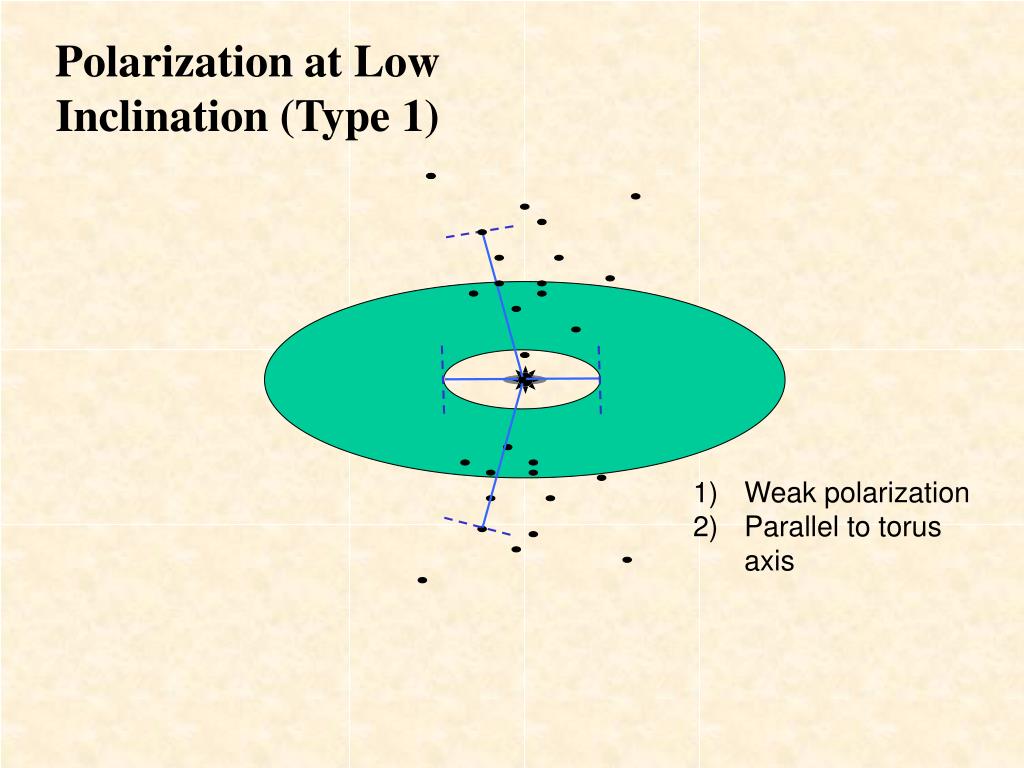 Polarization at Low Inclination (Type 1)

1) Weak polarization
2) Parallel to torus axis